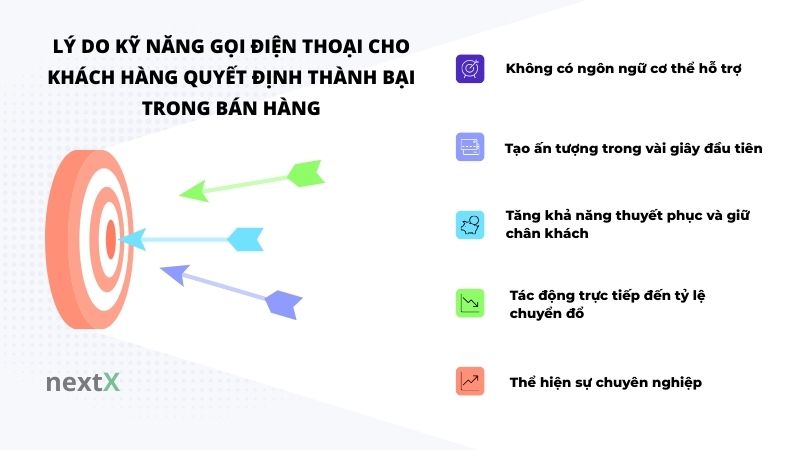 LÝ DO KỸ NĂNG GỌI ĐIỆN THOẠI CHO KHÁCH HÀNG QUYẾT ĐỊNH THÀNH BẠI TRONG BÁN HÀNG

Không có ngôn ngữ cơ thể hỗ trợ

Tạo ấn tượng trong vài giây đầu tiên

Tăng khả năng thuyết phục và giữ chân khách

Tác động trực tiếp đến tỷ lệ chuyển đổ

Thể hiện sự chuyên nghiệp

nextX